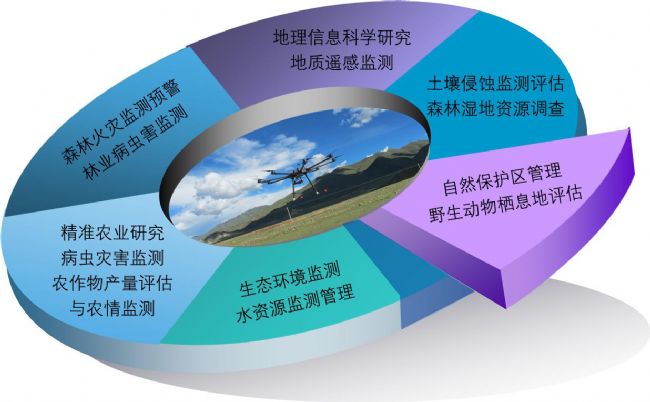 地理信息科学研究
地质遥感监测

土壤侵蚀监测评估
森林湿地资源调查

自然保护区管理
野生动物栖息地评估

生态环境监测
水资源监测管理

精准农业研究
病虫灾害监测
农作物产量评估
与农情监测

森林火灾监测预警
林业病虫害监测